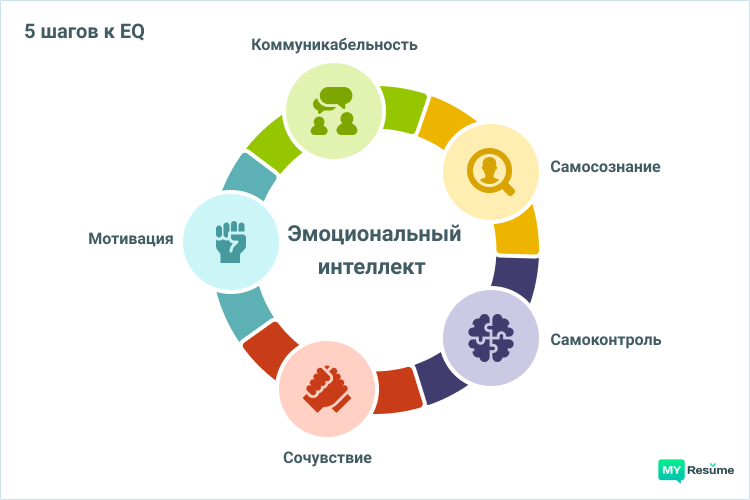 5 шагов к EQ

Коммуникабельность

Самосознание

Мотивация

Эмоциональный интеллект

Самоконтроль

Сочувствие

MY Resume